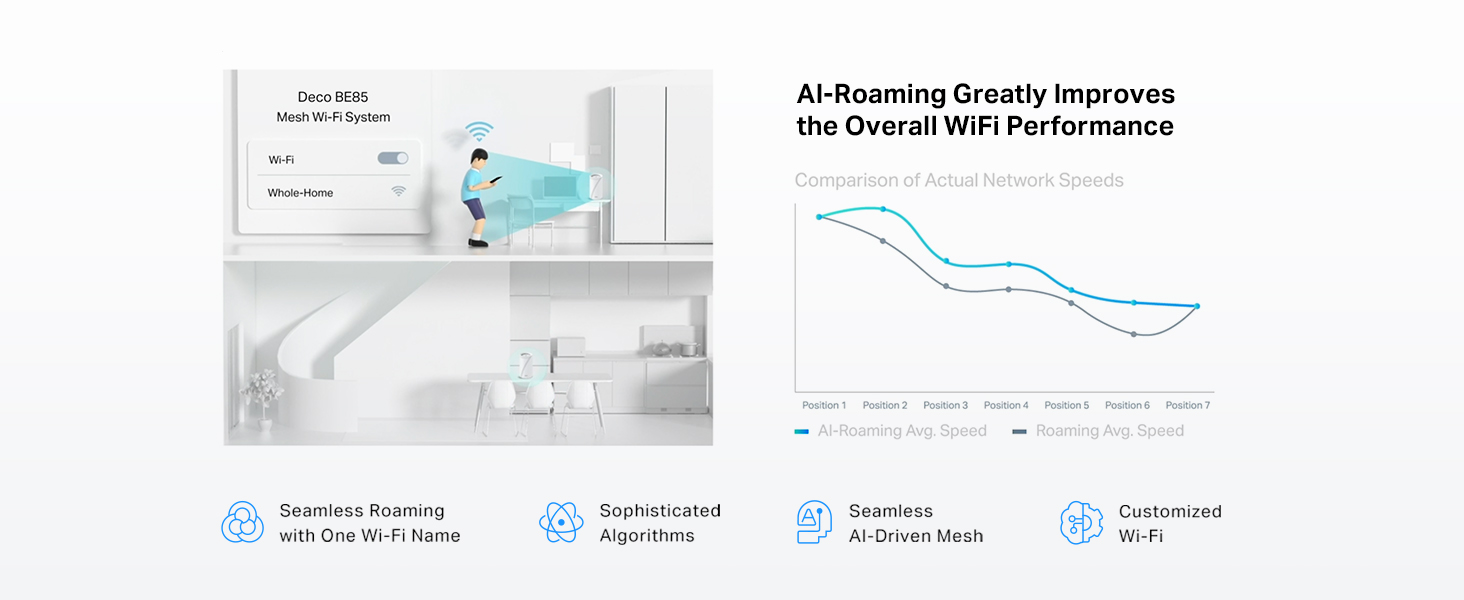 Deco BE85
Mesh Wi-Fi System

Wi-Fi

Whole-Home

AI-Roaming Greatly Improves the Overall WiFi Performance

Comparison of Actual Network Speeds

Position 1 Position 2 Position 3 Position 4 Position 5 Position 6 Position 7

AI-Roaming Avg. Speed Roaming Avg. Speed

Seamless Roaming with One Wi-Fi Name

Sophisticated Algorithms

Seamless AI-Driven Mesh

Customized Wi-Fi